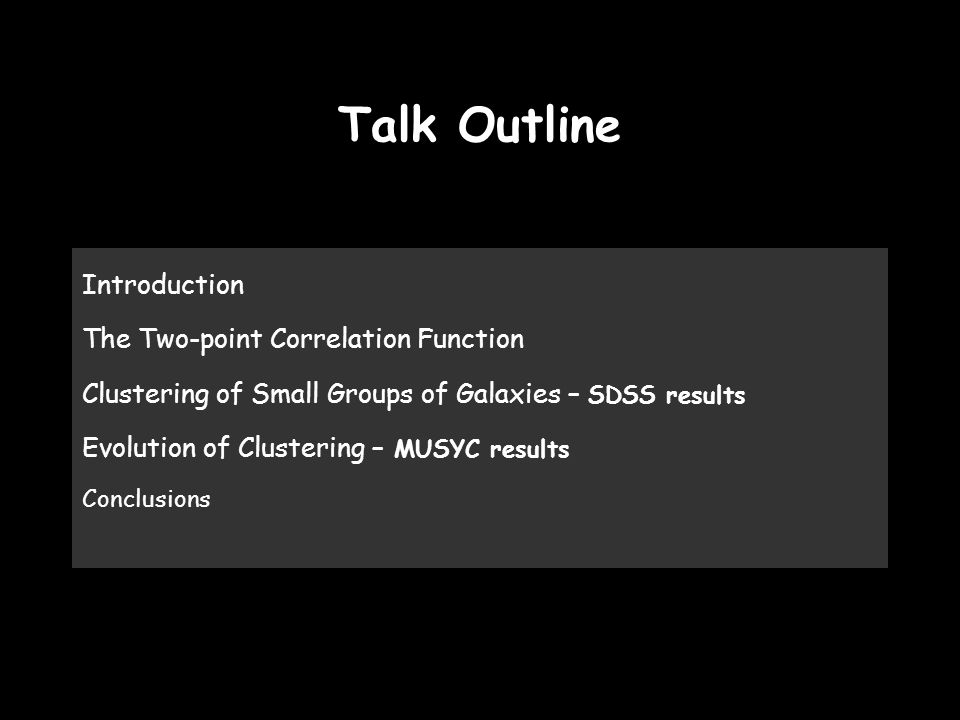 Talk Outline

Introduction

The Two-point Correlation Function

Clustering of Small Groups of Galaxies – SDSS results

Evolution of Clustering – MUSYC results

Conclusions